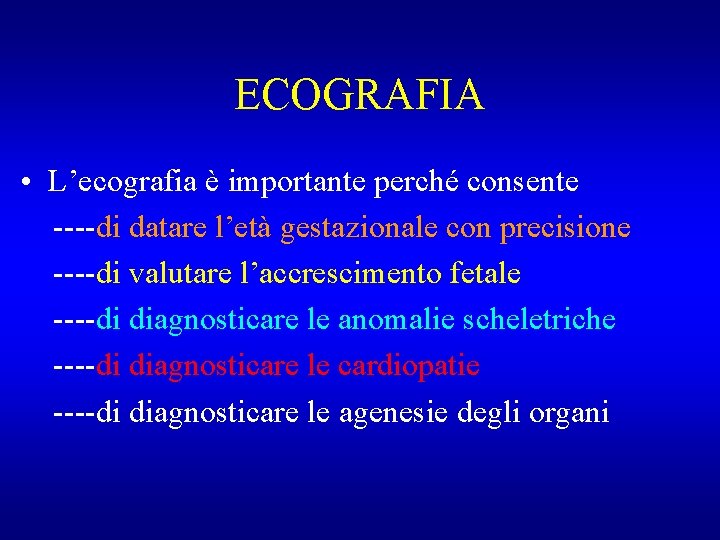 ECOGRAFIA

• L’ecografia è importante perché consente
----di datare l’età gestazionale con precisione
----di valutare l’accrescimento fetale
----di diagnosticare le anomalie scheletriche
----di diagnosticare le cardiopatie
----di diagnosticare le agenesie degli organi